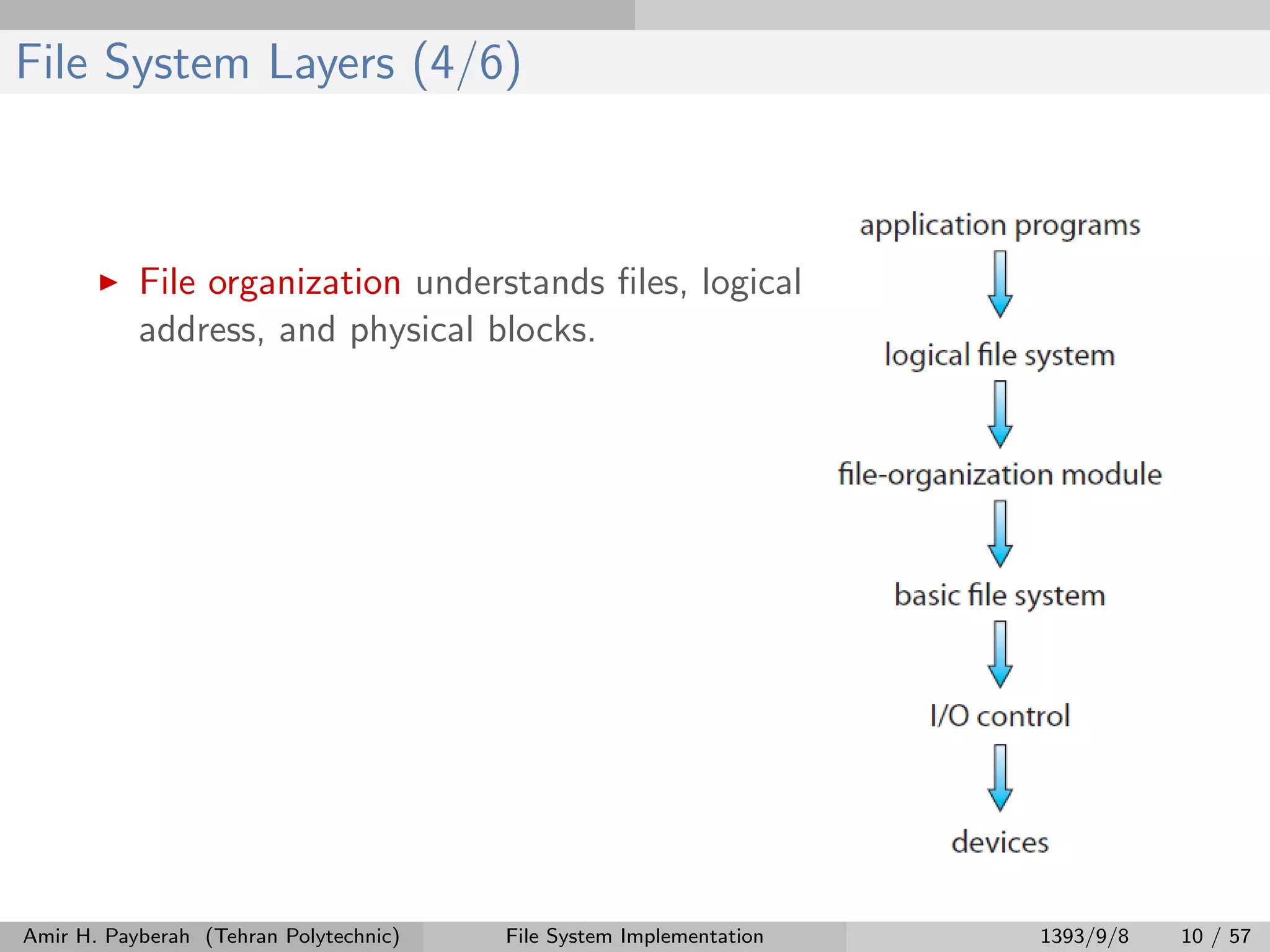 File System Layers (4/6)

▶ File organization understands files, logical address, and physical blocks.

application programs

logical file system

file-organization module

basic file system

I/O control

devices

Amir H. Payberah (Tehran Polytechnic) File System Implementation 1393/9/8 10 / 57